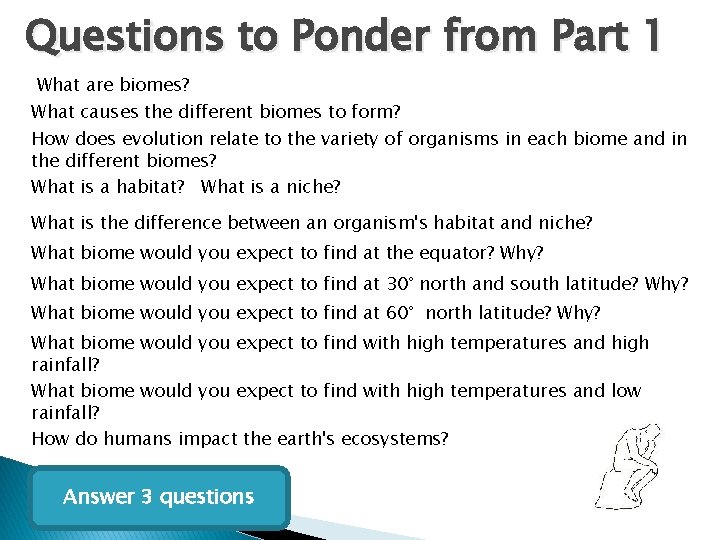 Questions to Ponder from Part 1

What are biomes?

What causes the different biomes to form?

How does evolution relate to the variety of organisms in each biome and in the different biomes?

What is a habitat? What is a niche?

What is the difference between an organism's habitat and niche?

What biome would you expect to find at the equator? Why?

What biome would you expect to find at 30° north and south latitude? Why?

What biome would you expect to find at 60° north latitude? Why?

What biome would you expect to find with high temperatures and high rainfall?

What biome would you expect to find with high temperatures and low rainfall?

How do humans impact the earth's ecosystems?

Answer 3 questions